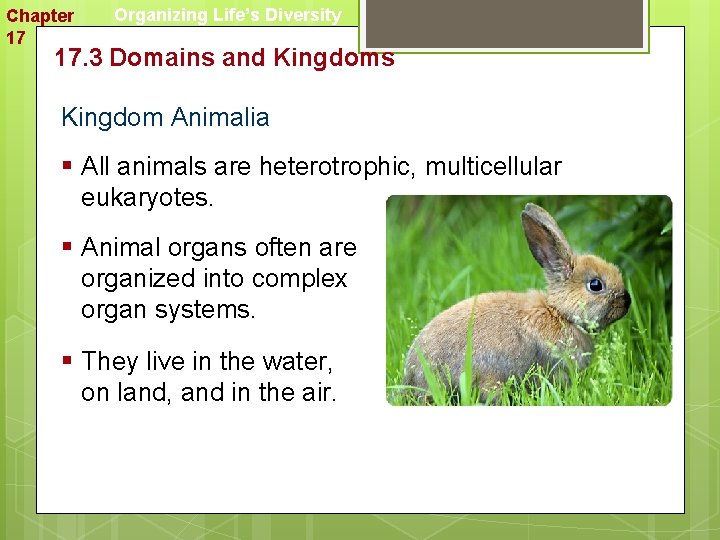 Chapter 17

Organizing Life's Diversity

17.3 Domains and Kingdoms

Kingdom Animalia

▪ All animals are heterotrophic, multicellular eukaryotes.

▪ Animal organs often are organized into complex organ systems.

▪ They live in the water, on land, and in the air.